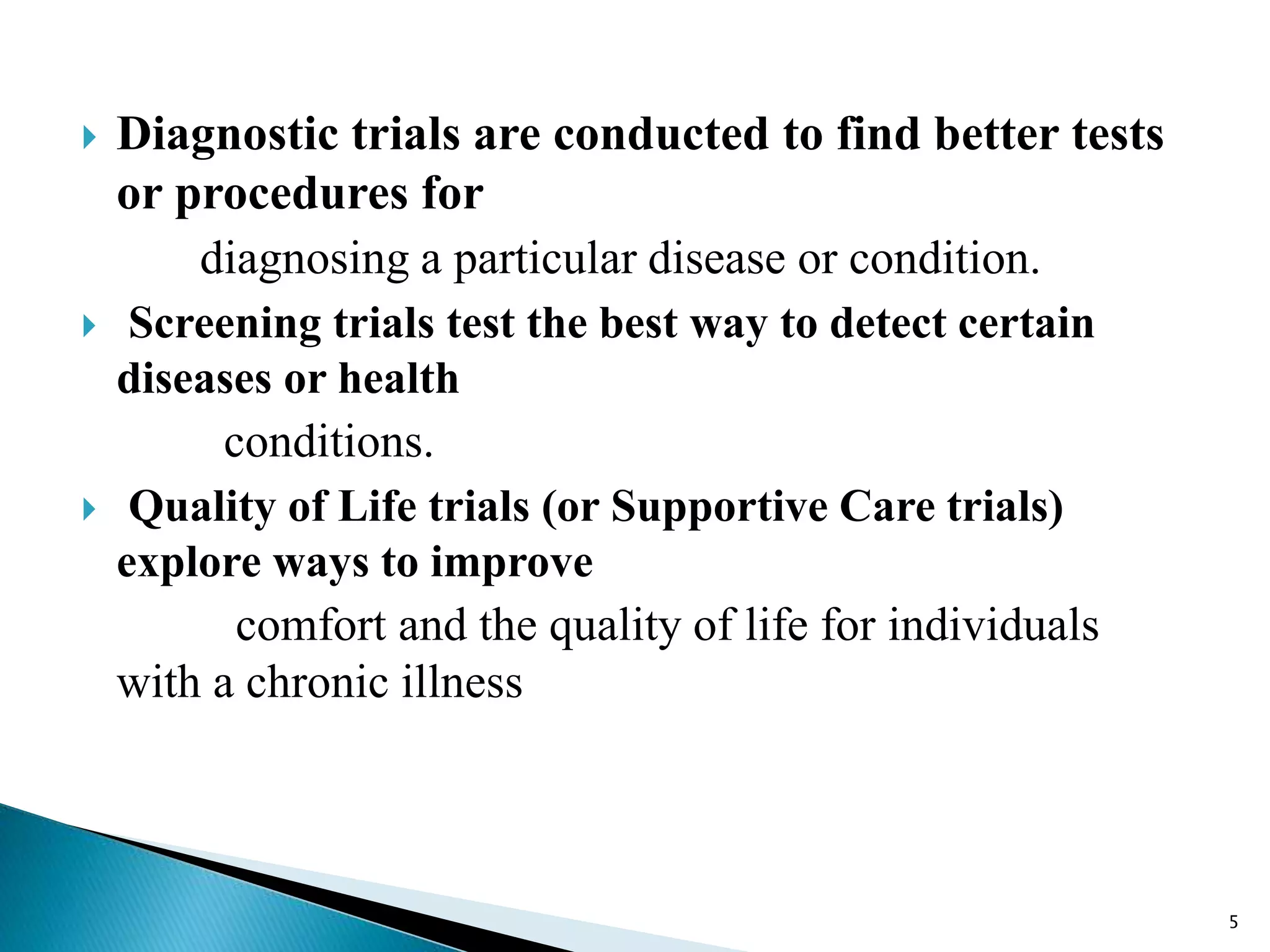 Diagnostic trials are conducted to find better tests or procedures for diagnosing a particular disease or condition.

Screening trials test the best way to detect certain diseases or health conditions.

Quality of Life trials (or Supportive Care trials) explore ways to improve comfort and the quality of life for individuals with a chronic illness

5